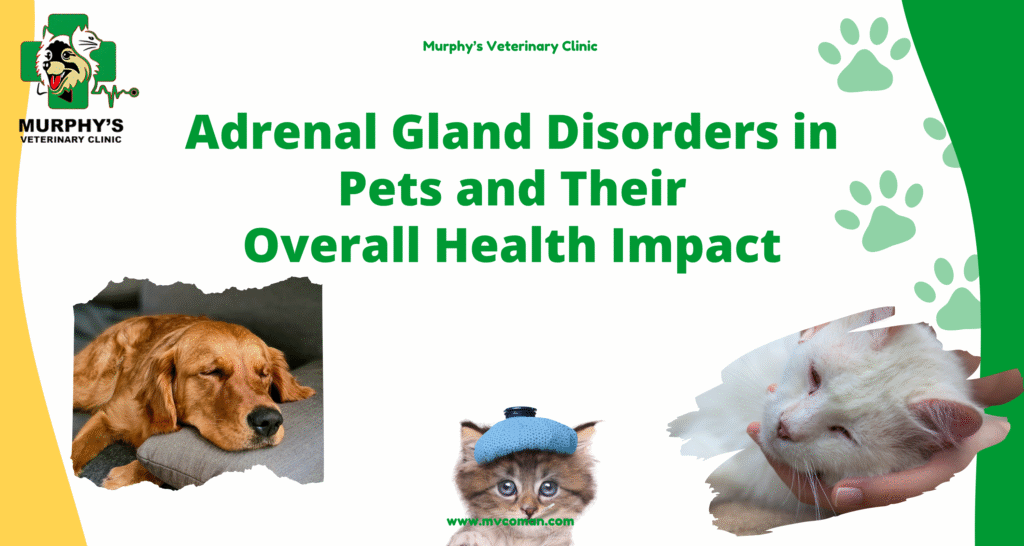 MURPHY'S
VETERINARY CLINIC

Murphy's Veterinary Clinic

Adrenal Gland Disorders in Pets and Their Overall Health Impact

www.mvcoman.com